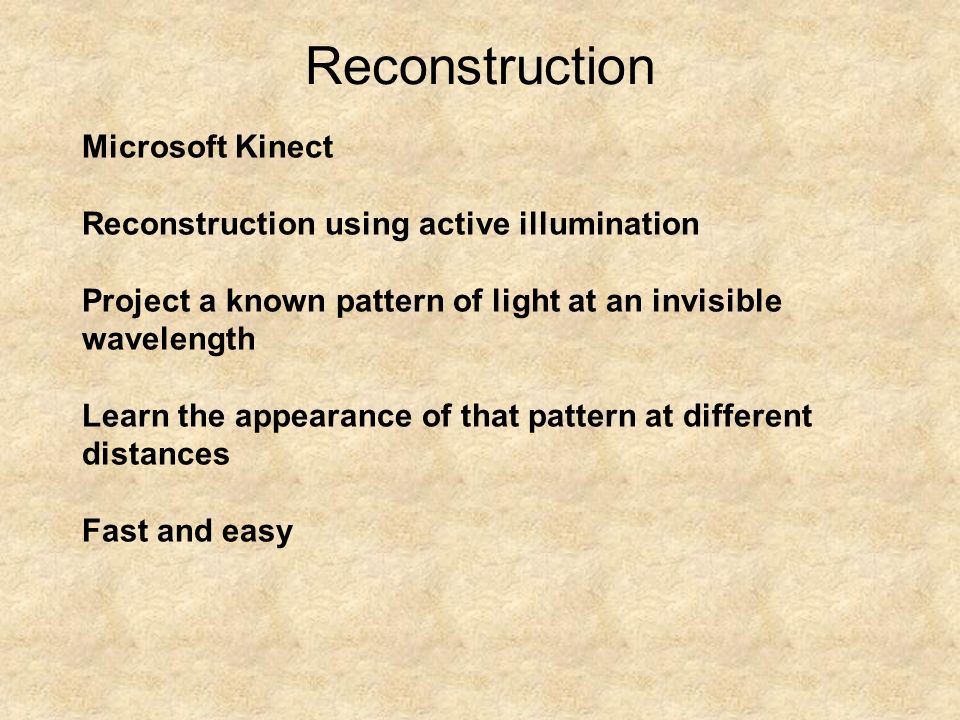 Reconstruction

Microsoft Kinect

Reconstruction using active illumination

Project a known pattern of light at an invisible wavelength

Learn the appearance of that pattern at different distances

Fast and easy